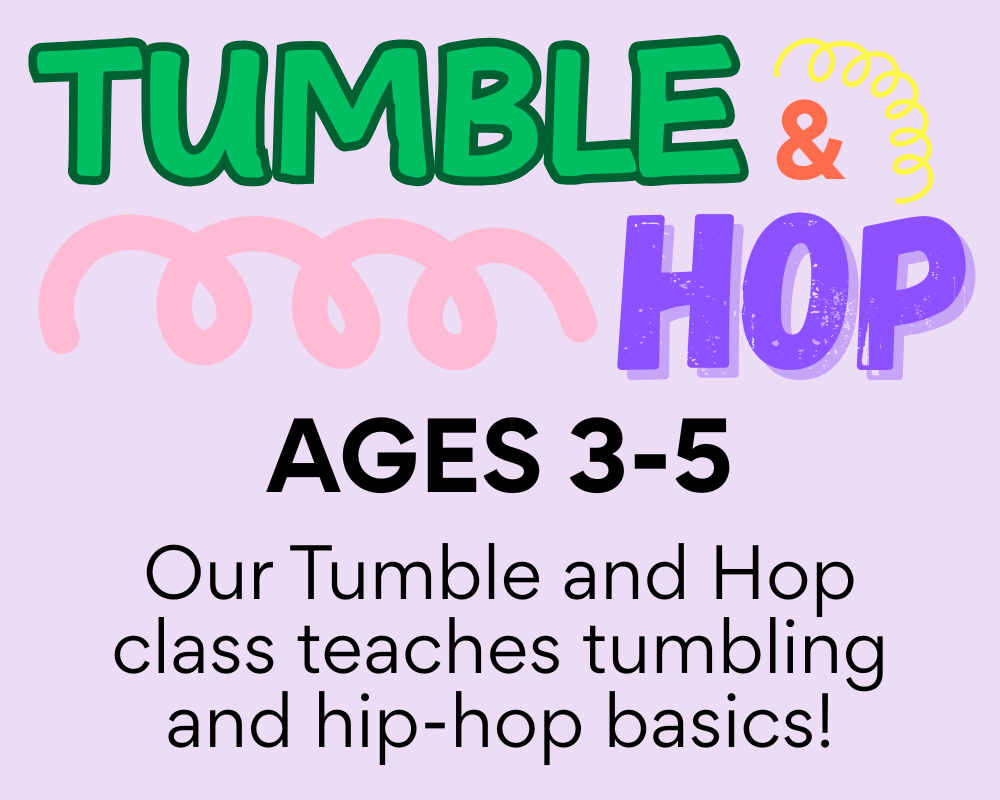 TUMBLE & HOP

AGES 3-5

Our Tumble and Hop class teaches tumbling and hip-hop basics!